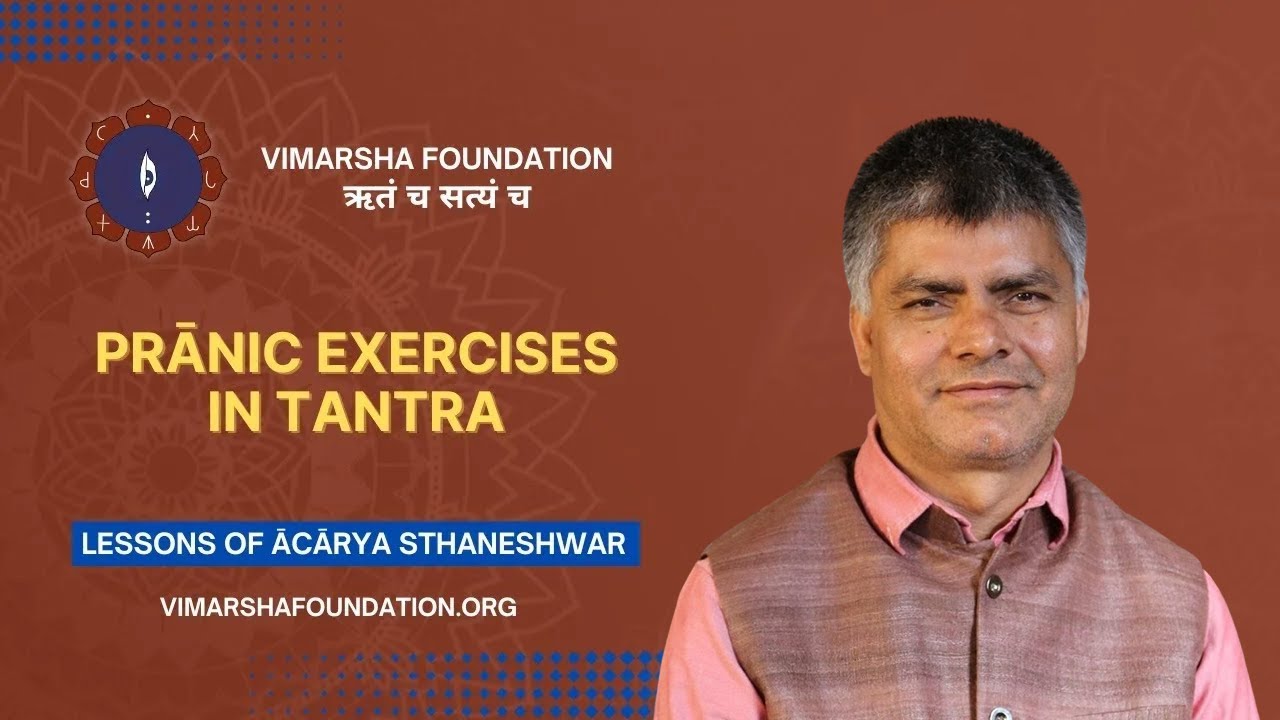 VIMARSHA FOUNDATION
ऋतं च सत्यं च

PRĀNIC EXERCISES IN TANTRA

LESSONS OF ĀCĀRYA STHANESHWAR

VIMARSHAFOUNDATION.ORG